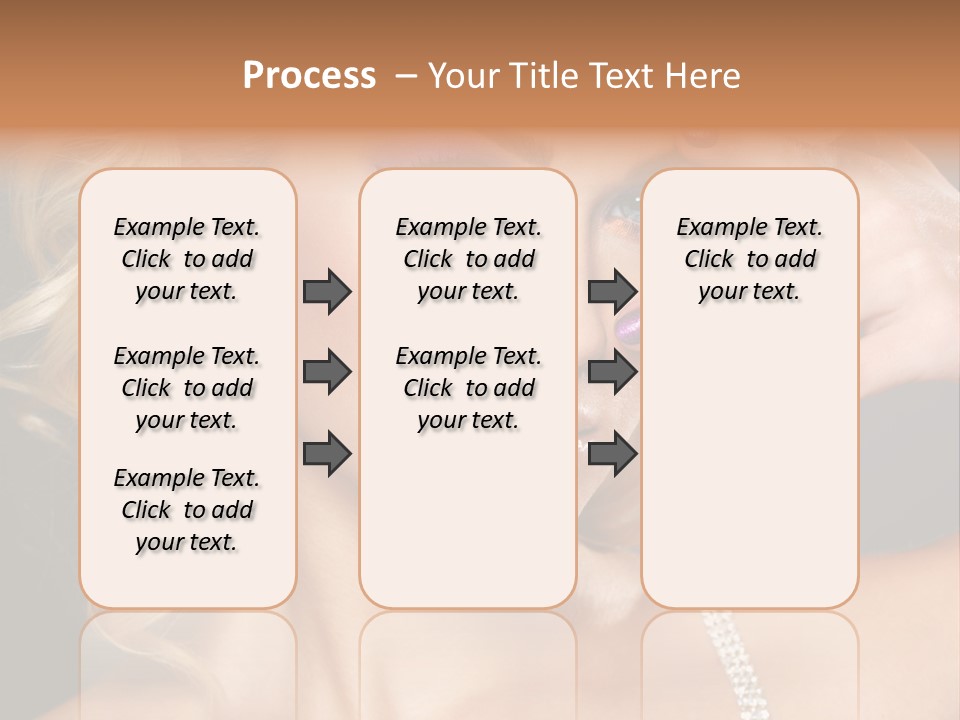 Process – Your Title Text Here

Example Text. Click to add your text.

Example Text. Click to add your text.

Example Text. Click to add your text.

Example Text. Click to add your text.

Example Text. Click to add your text.

Example Text. Click to add your text.